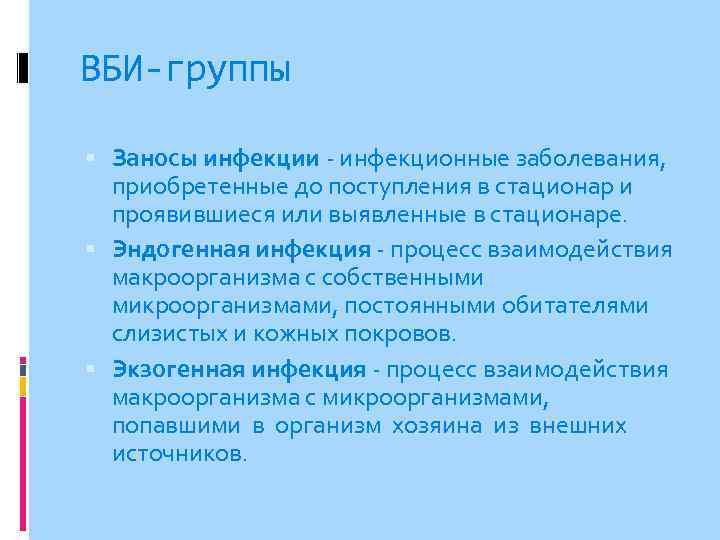 ВБИ- группы

Заносы инфекции - инфекционные заболевания, приобретенные до поступления в стационар и проявившиеся или выявленные в стационаре.

Эндогенная инфекция - процесс взаимодействия макроорганизма с собственными микроорганизмами, постоянными обитателями слизистых и кожных покровов.

Экзогенная инфекция - процесс взаимодействия макроорганизма с микроорганизмами, попавшими в организм хозяина из внешних источников.